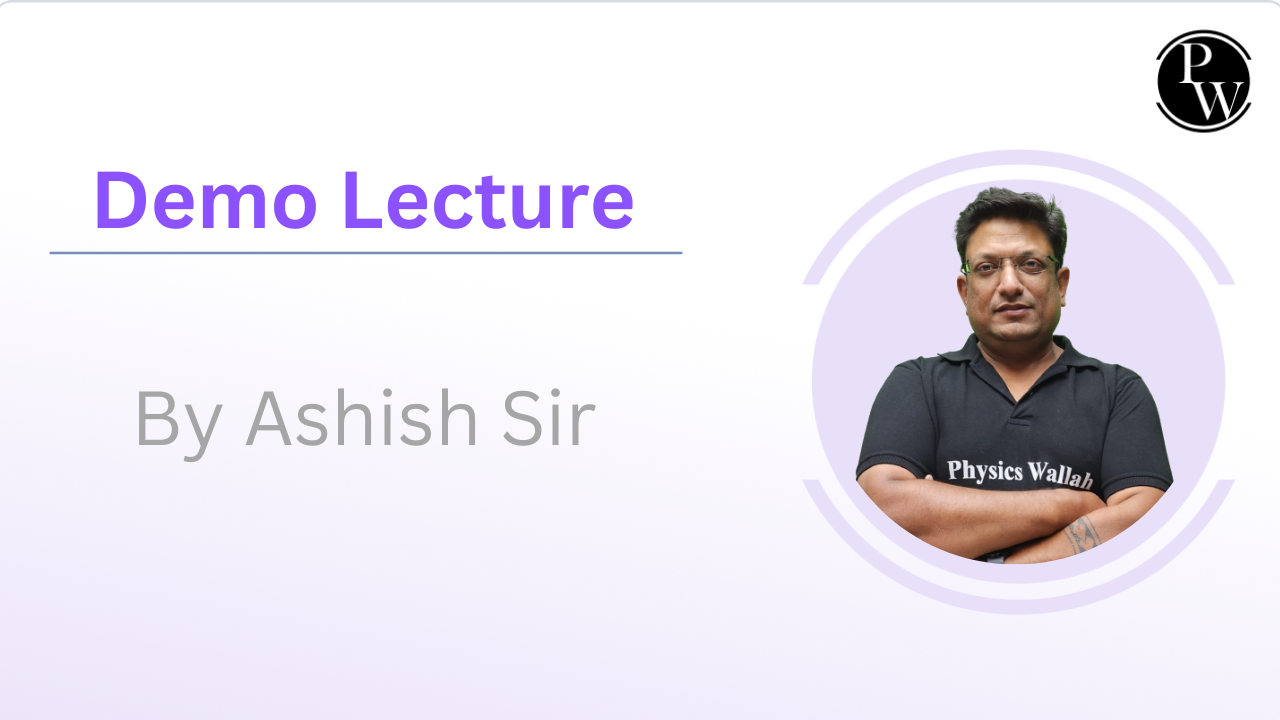 PW

Demo Lecture

By Ashish Sir

Physics Wallah